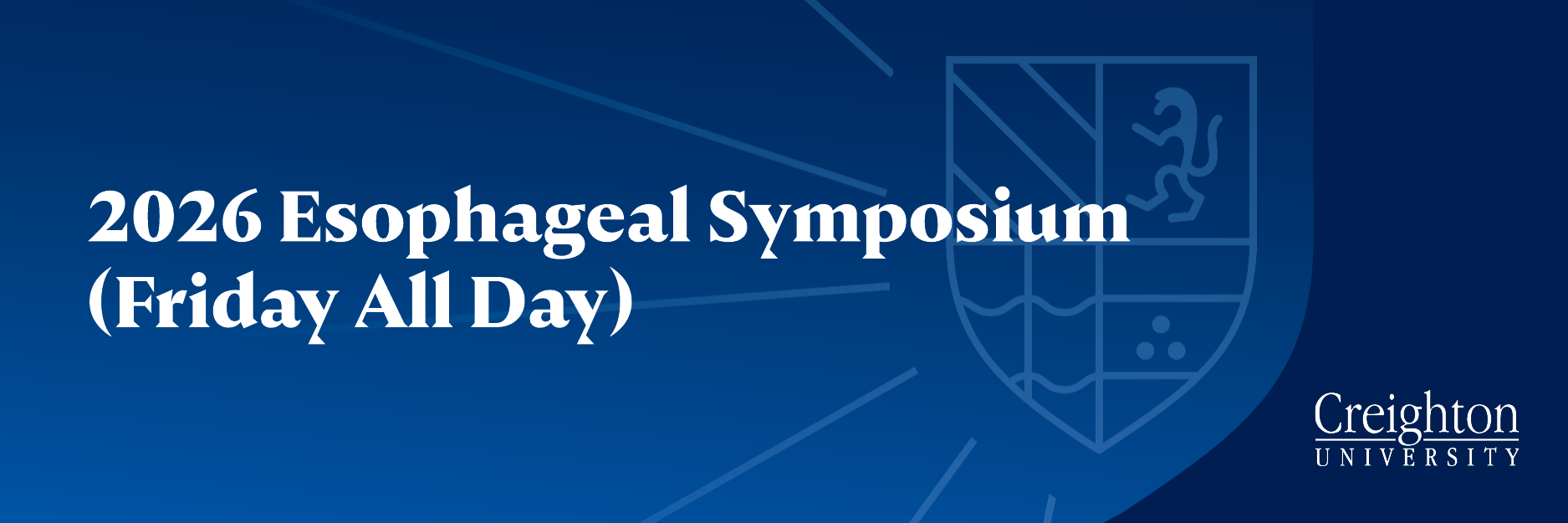 2026 Esophageal Symposium (Friday All Day)

Creighton
UNIVERSITY